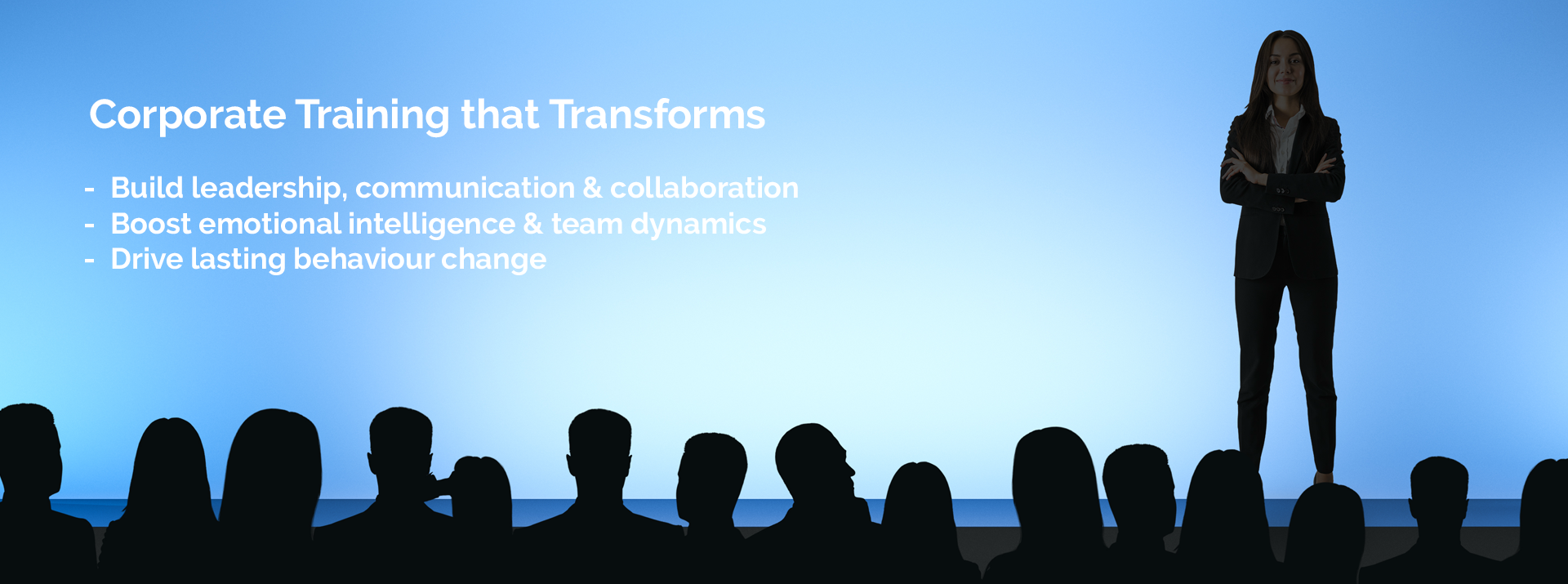 Corporate Training that Transforms

- Build leadership, communication & collaboration
- Boost emotional intelligence & team dynamics
- Drive lasting behaviour change